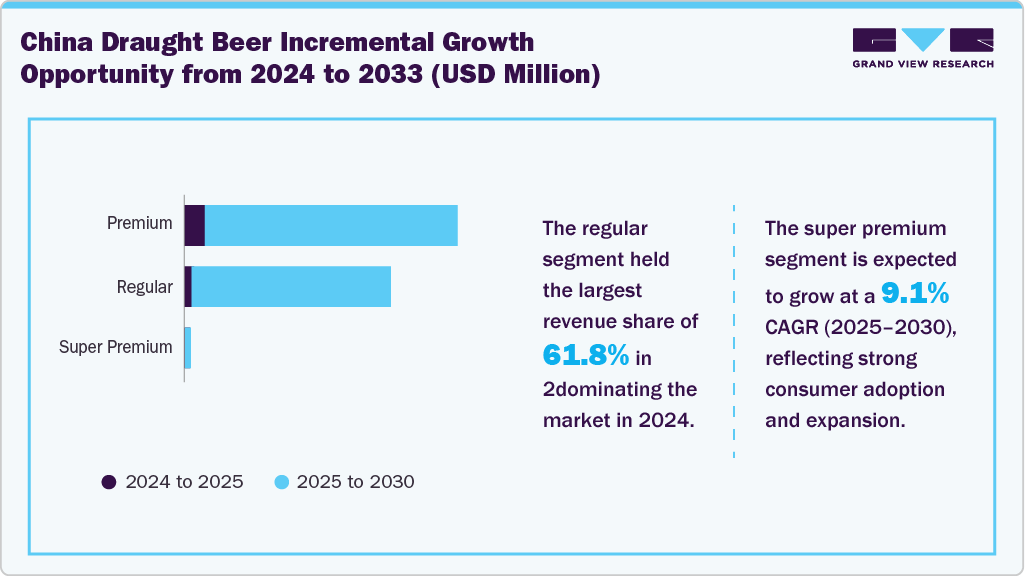 China Draught Beer Incremental Growth Opportunity from 2024 to 2033 (USD Million)

GRAND VIEW RESEARCH

Premium
Regular
Super Premium

2024 to 2025
2025 to 2030

The regular segment held the largest revenue share of 61.8% in 2dominating the market in 2024.

The super premium segment is expected to grow at a 9.1% CAGR (2025–2030), reflecting strong consumer adoption and expansion.